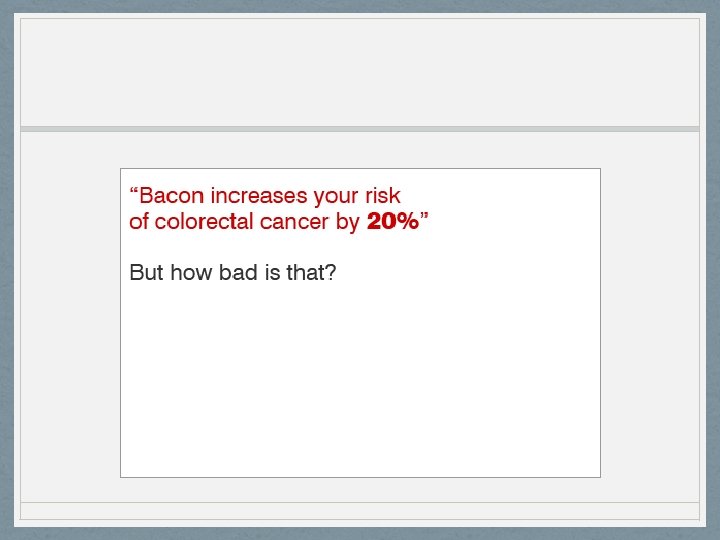 “Bacon increases your risk of colorectal cancer by 20%”

But how bad is that?